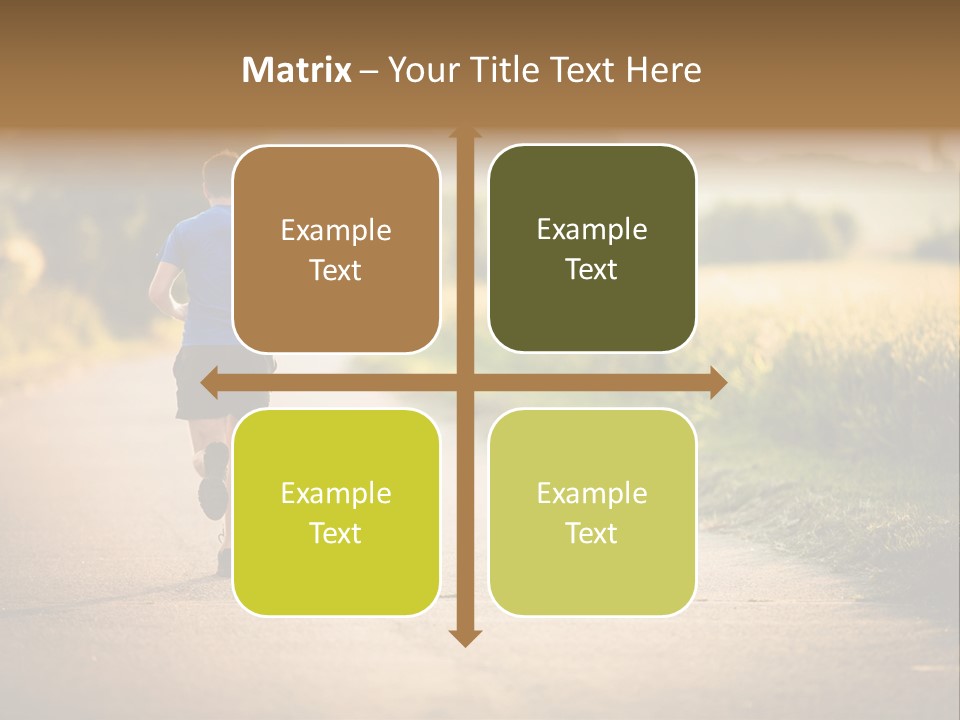 Matrix – Your Title Text Here

Example Text

Example Text

Example Text

Example Text